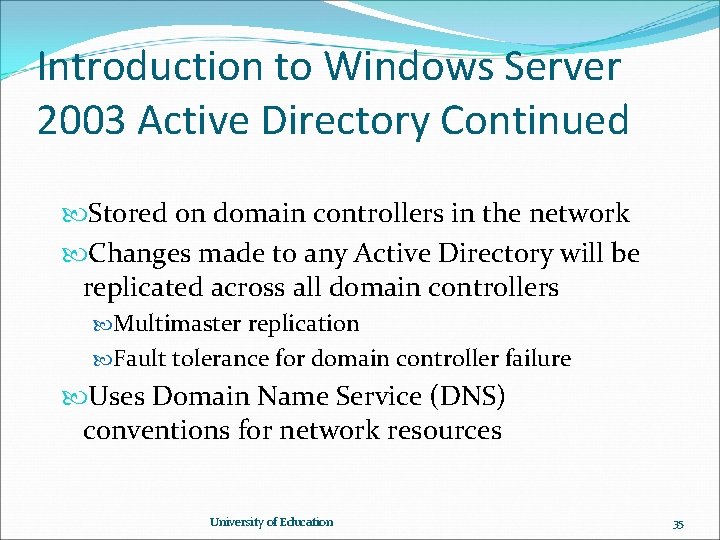 Introduction to Windows Server 2003 Active Directory Continued

Stored on domain controllers in the network

Changes made to any Active Directory will be replicated across all domain controllers

Multimaster replication

Fault tolerance for domain controller failure

Uses Domain Name Service (DNS) conventions for network resources

University of Education

35